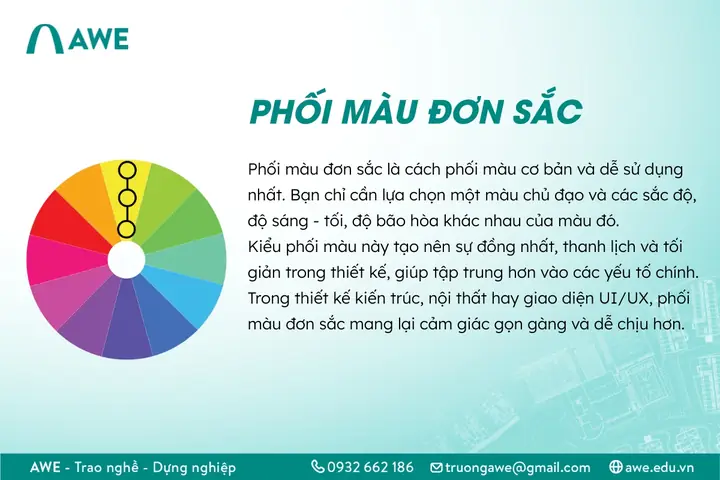 AWE

PHỐI MÀU ĐƠN SẮC

Phối màu đơn sắc là cách phối màu cơ bản và dễ sử dụng nhất. Bạn chỉ cần lựa chọn một màu chủ đạo và các sắc độ, độ sáng - tối, độ bão hòa khác nhau của màu đó.
Kiểu phối màu này tạo nên sự đồng nhất, thanh lịch và tối giản trong thiết kế, giúp tập trung hơn vào các yếu tố chính. Trong thiết kế kiến trúc, nội thất hay giao diện UI/UX, phối màu đơn sắc mang lại cảm giác gọn gàng và dễ chịu hơn.

AWE - Trao nghề - Dựng nghiệp 0932 662 186 truongawe@gmail.com awe.edu.vn